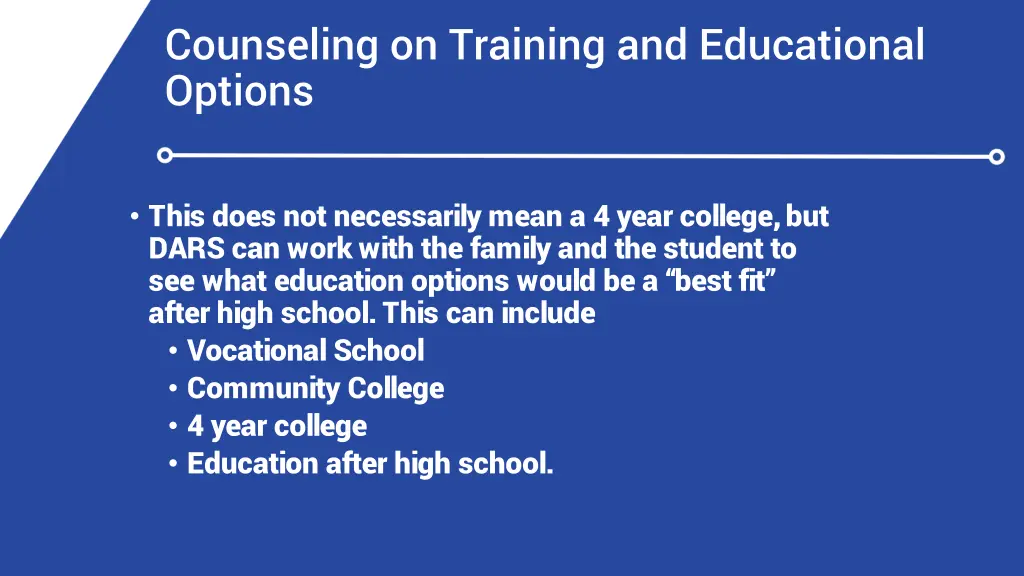 Counseling on Training and Educational Options

• This does not necessarily mean a 4 year college, but DARS can work with the family and the student to see what education options would be a “best fit” after high school. This can include
• Vocational School
• Community College
• 4 year college
• Education after high school.